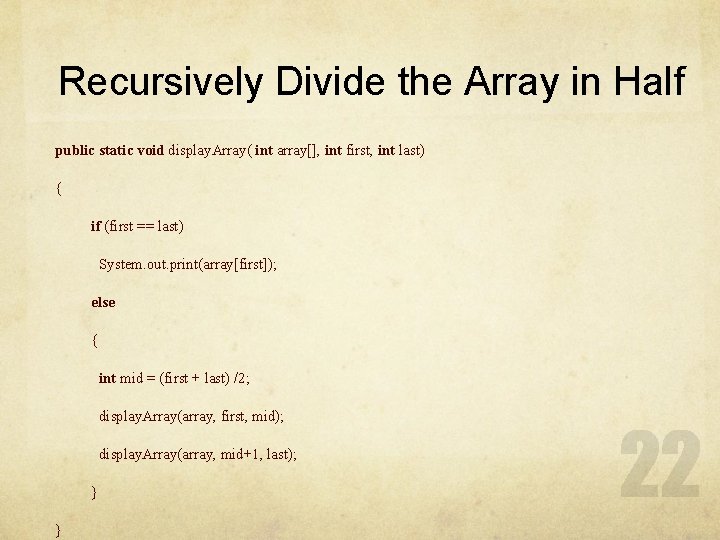 Recursively Divide the Array in Half

public static void displayArray( int array[], int first, int last)

{

if (first == last)

System.out.print(array[first]);

else

{

int mid = (first + last) /2;

displayArray(array, first, mid);

displayArray(array, mid+1, last);

}

}

22